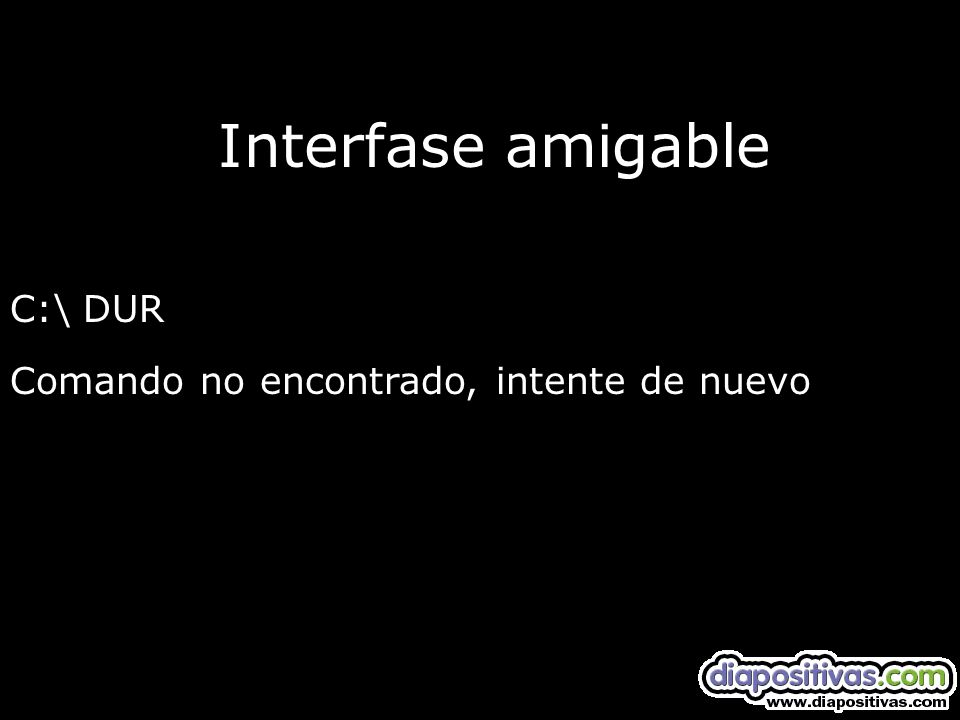 Interfase amigable

C:\ DUR

Comando no encontrado, intente de nuevo

diapositivas.com
www.diapositivas.com